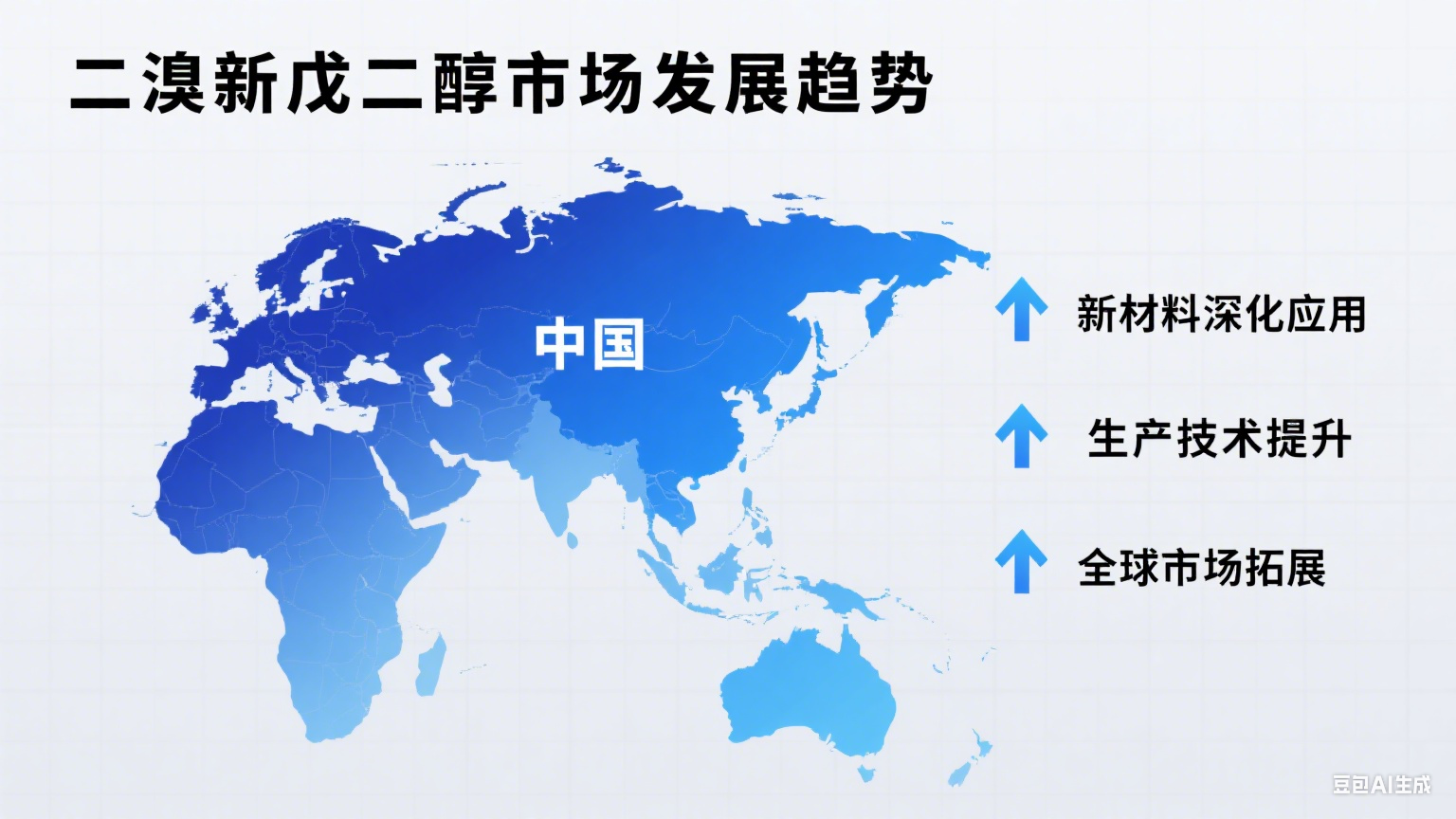 二溴新戊二醇市场发展趋势

中国

新材料深化应用

生产技术提升

全球市场拓展

豆包AI生成